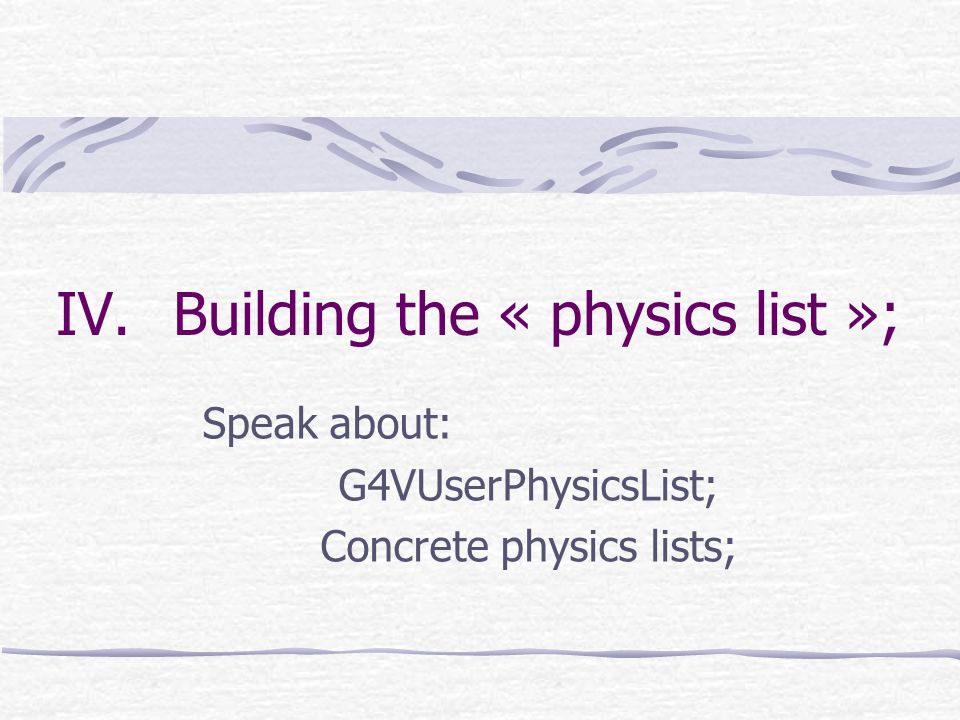 IV. Building the « physics list »;

Speak about:

G4VUserPhysicsList;

Concrete physics lists;